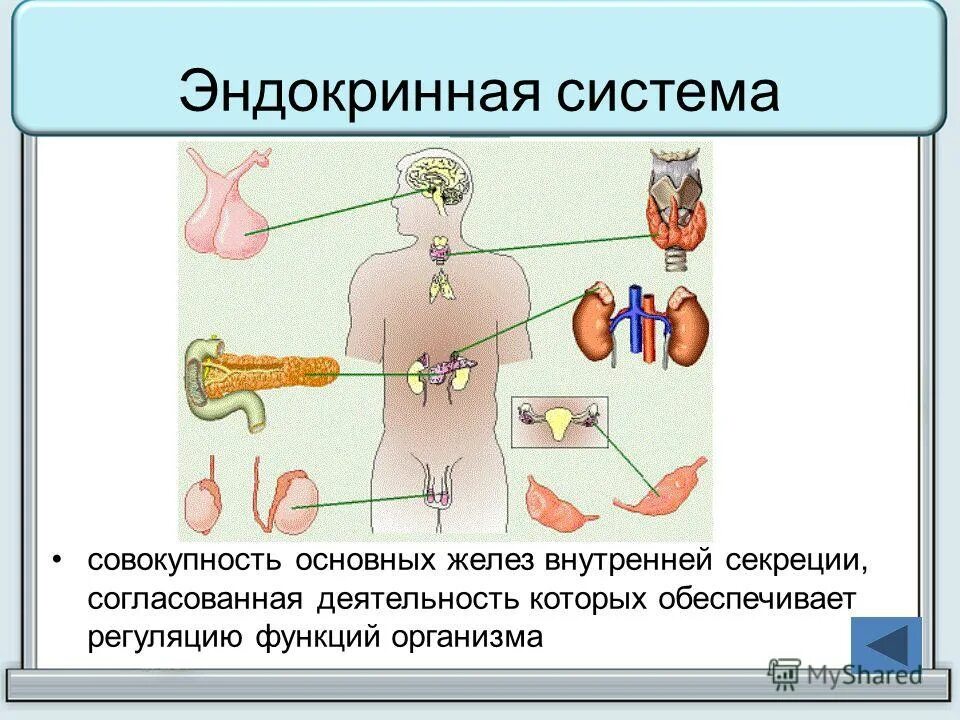 Эндокринная система

• совокупность основных желез внутренней секреции, согласованная деятельность которых обеспечивает регуляцию функций организма

MyShared